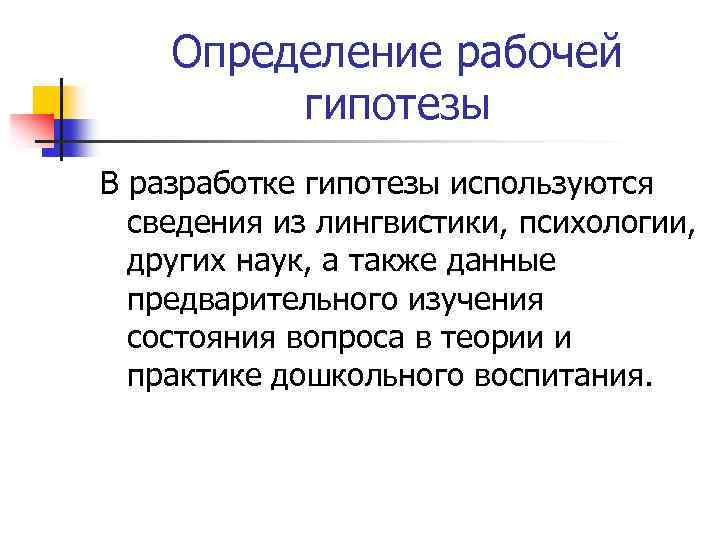 Определение рабочей гипотезы

В разработке гипотезы используются сведения из лингвистики, психологии, других наук, а также данные предварительного изучения состояния вопроса в теории и практике дошкольного воспитания.